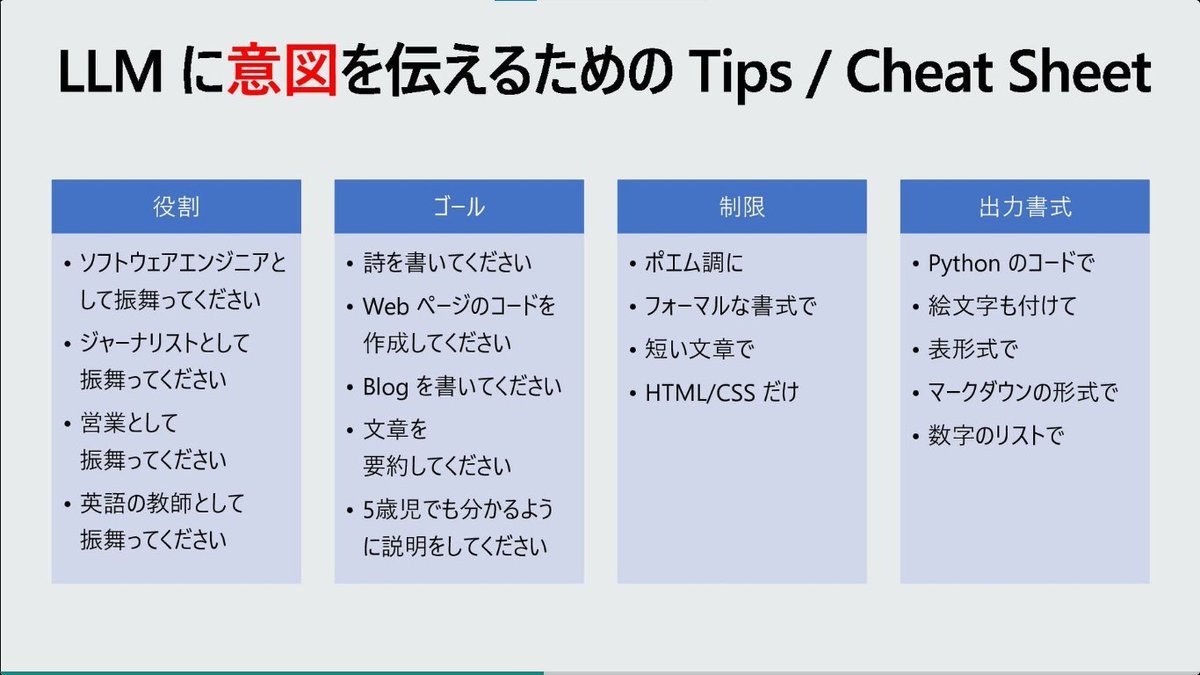 LLM に意図を伝えるための Tips / Cheat Sheet

役割

• ソフトウェアエンジニアとして振舞ってください
• ジャーナリストとして振舞ってください
• 営業として振舞ってください
• 英語の教師として振舞ってください

ゴール

• 詩を書いてください
• Web ページのコードを作成してください
• Blog を書いてください
• 文章を要約してください
• 5歳児でも分かるように説明をしてください

制限

• ポエム調に
• フォーマルな書式で
• 短い文章で
• HTML/CSS だけ

出力書式

• Python のコードで
• 絵文字も付けて
• 表形式で
• マークダウンの形式で
• 数字のリストで